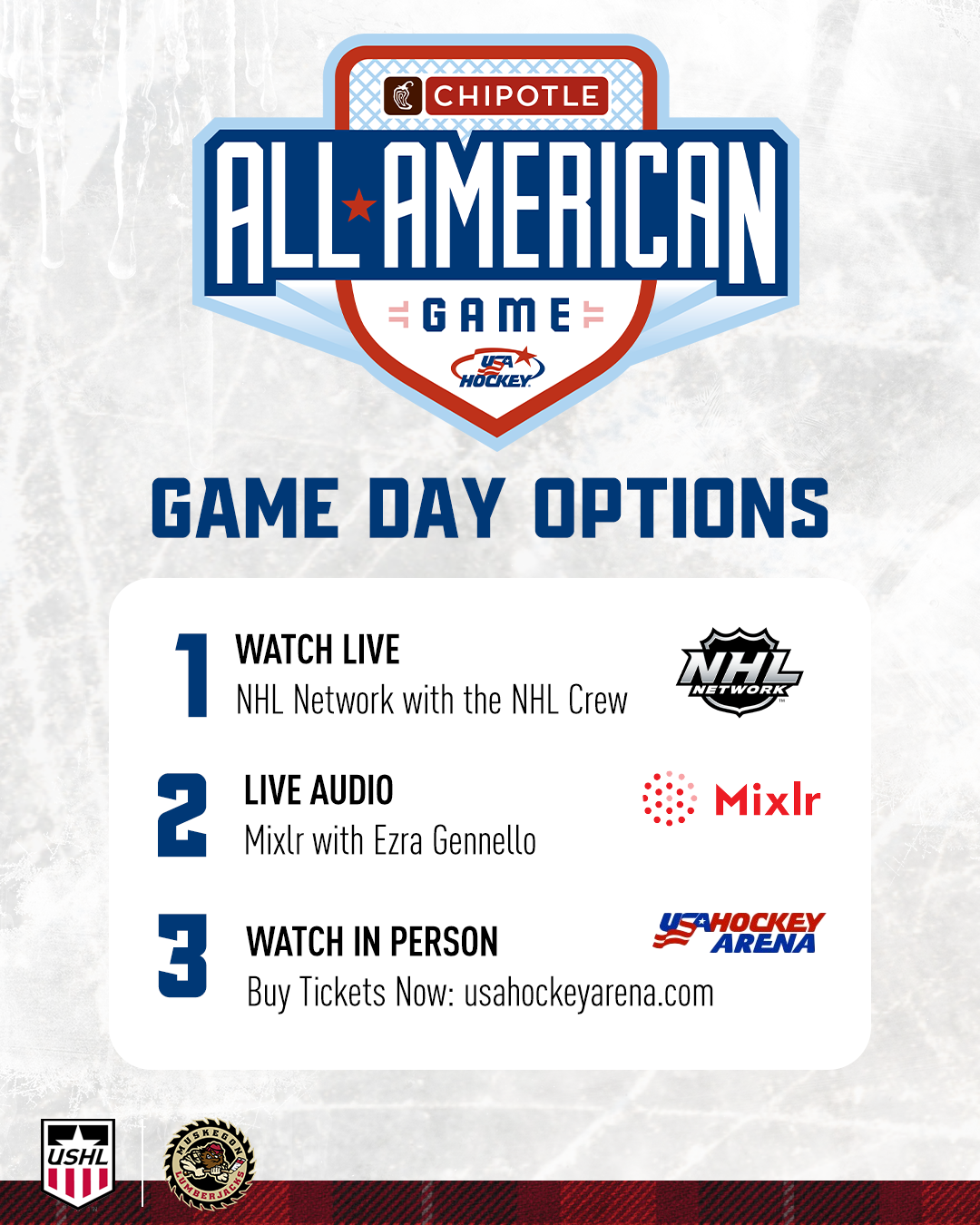 CHIPOTLE
ALL AMERICAN
GAME
USA HOCKEY

GAME DAY OPTIONS

1 WATCH LIVE
NHL Network with the NHL Crew
NHL NETWORK

2 LIVE AUDIO
Mixlr with Ezra Gennello
Mixlr

3 WATCH IN PERSON
Buy Tickets Now: usahockeyarena.com
USA HOCKEY ARENA

USHL
MUSKEGON LUMBERJACKS